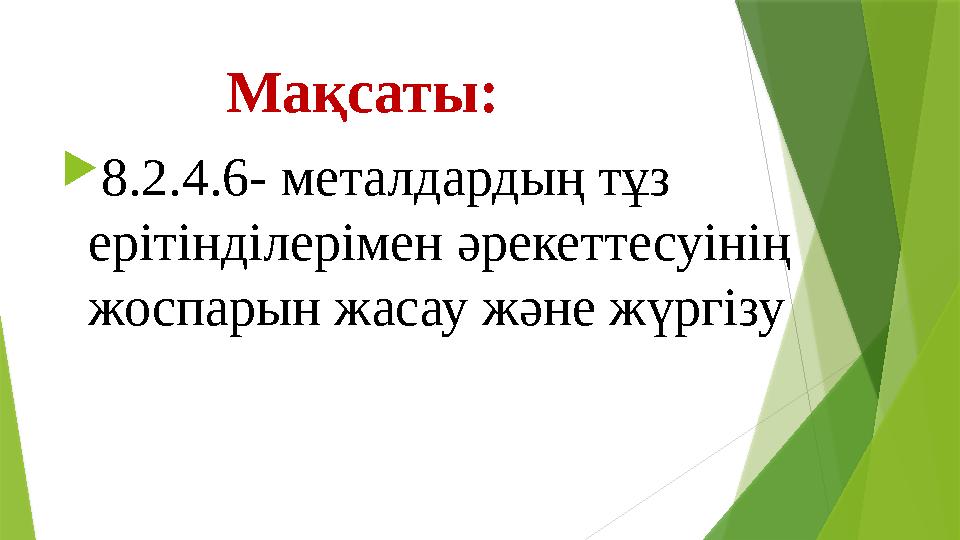 Мақсаты:

8.2.4.6- металдардың тұз ерітінділерімен әрекеттесуінің жоспарын жасау және жүргізу